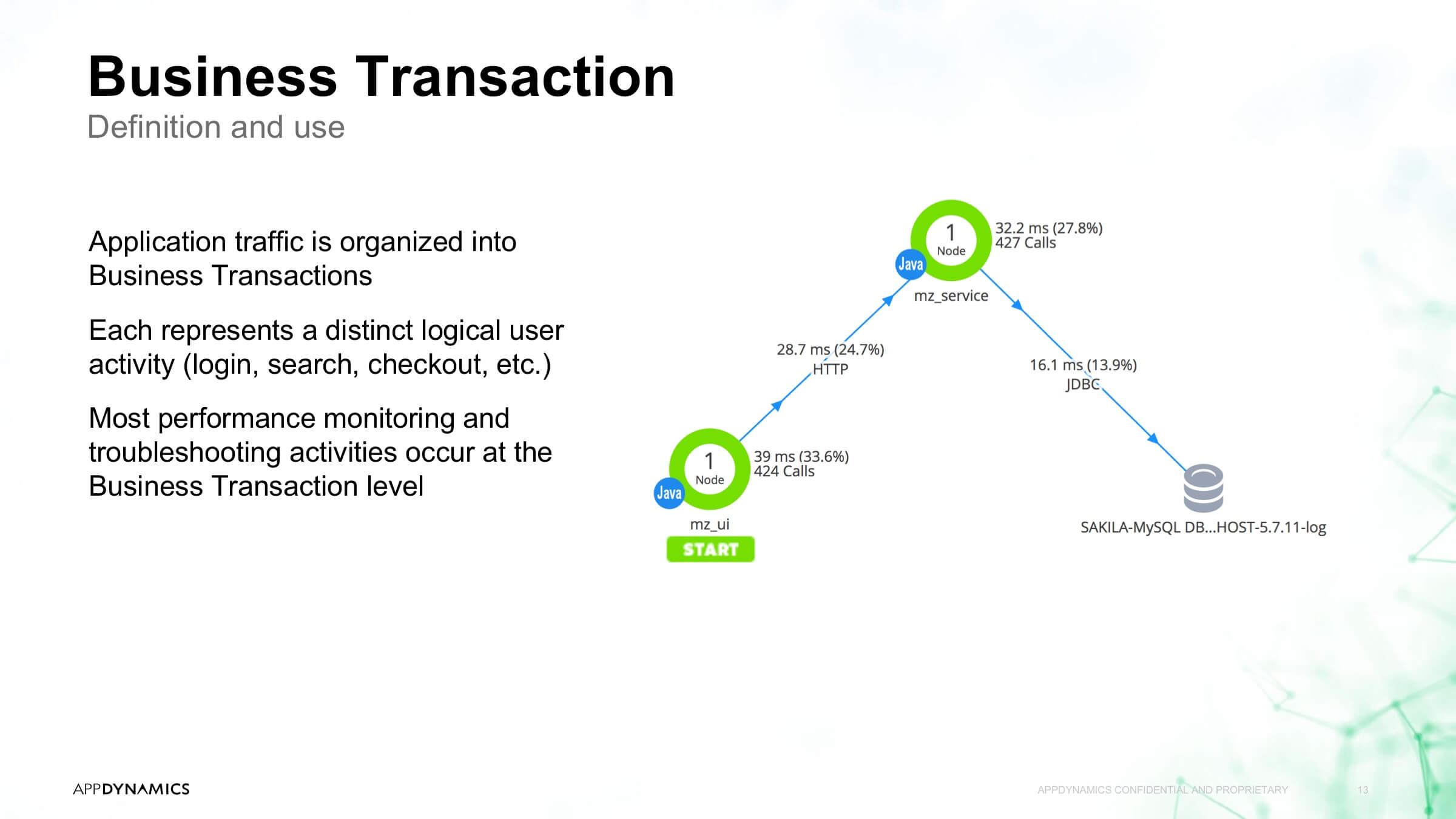 Business Transaction
Definition and use

Application traffic is organized into Business Transactions

Each represents a distinct logical user activity (login, search, checkout, etc.)

Most performance monitoring and troubleshooting activities occur at the Business Transaction level

1
Node
Java
32.2 ms (27.8%)
427 Calls
mz_service

28.7 ms (24.7%)
HTTP

16.1 ms (13.9%)
JDBC

1
Node
Java
39 ms (33.6%)
424 Calls
mz_ui
START

SAKILA-MySQL DB...HOST-5.7.11-log

APPDYNAMICS

APPDYNAMICS CONFIDENTIAL AND PROPRIETARY

13